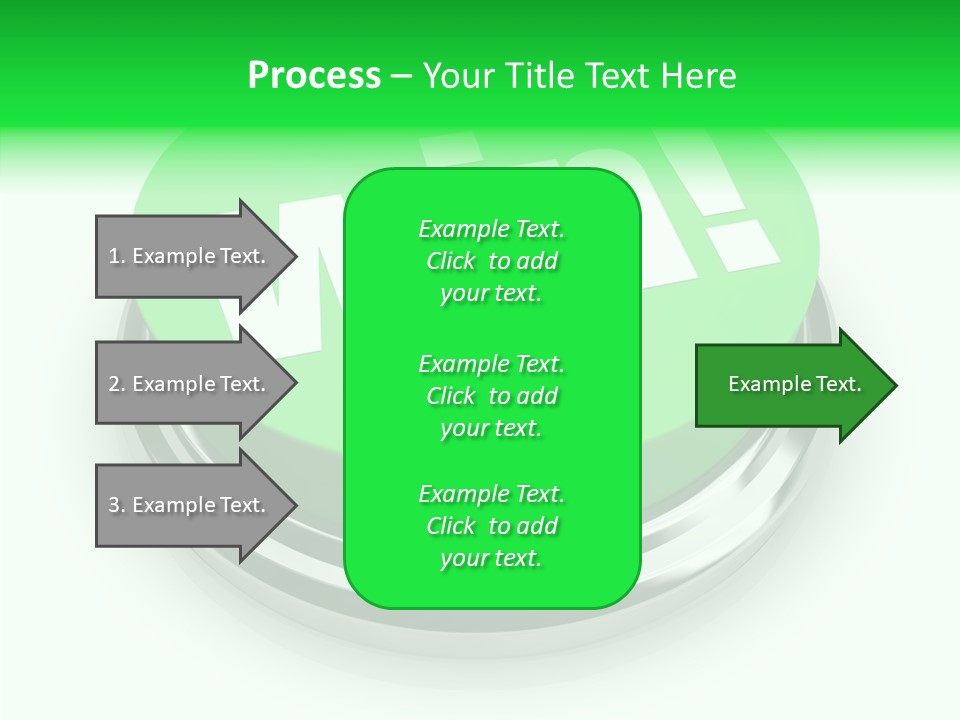 Process – Your Title Text Here

1. Example Text.

2. Example Text.

3. Example Text.

Example Text. Click to add your text.

Example Text. Click to add your text.

Example Text. Click to add your text.

Example Text.